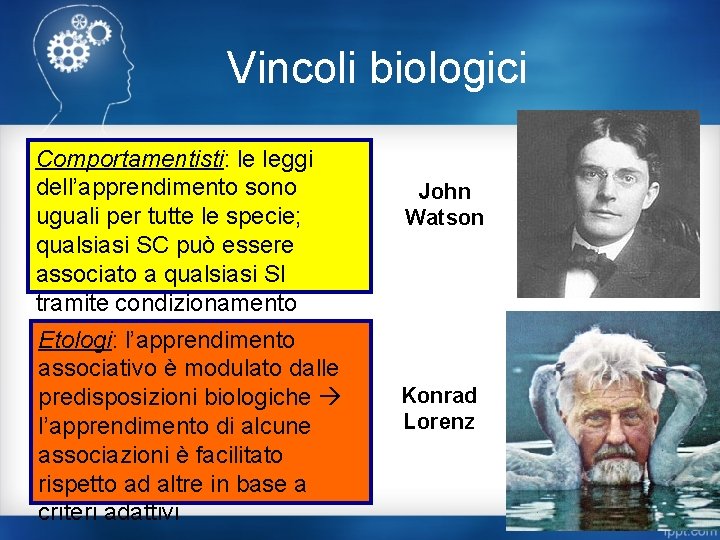 Vincoli biologici

Comportamentisti: le leggi dell'apprendimento sono uguali per tutte le specie; qualsiasi SC può essere associato a qualsiasi SI tramite condizionamento

John Watson

Etologi: l'apprendimento associativo è modulato dalle predisposizioni biologiche → l'apprendimento di alcune associazioni è facilitato rispetto ad altre in base a criteri adattivi

Konrad Lorenz

fppt.com